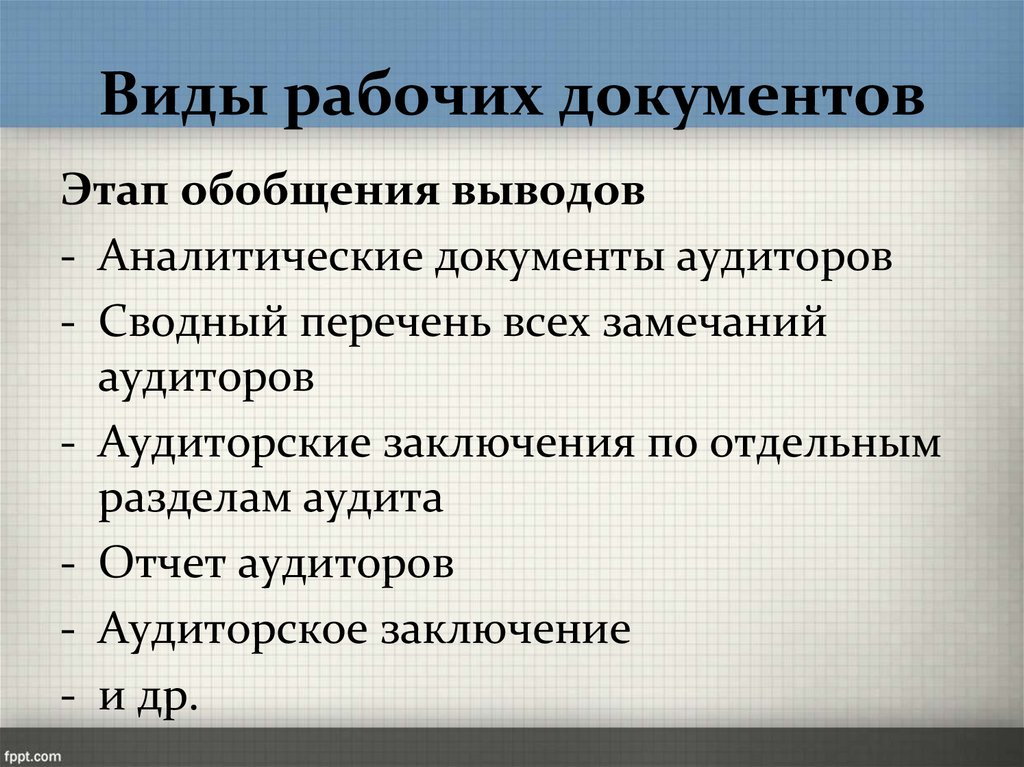 Виды рабочих документов

Этап обобщения выводов
- Аналитические документы аудиторов
- Сводный перечень всех замечаний аудиторов
- Аудиторские заключения по отдельным разделам аудита
- Отчет аудиторов
- Аудиторское заключение
- и др.

fppt.com